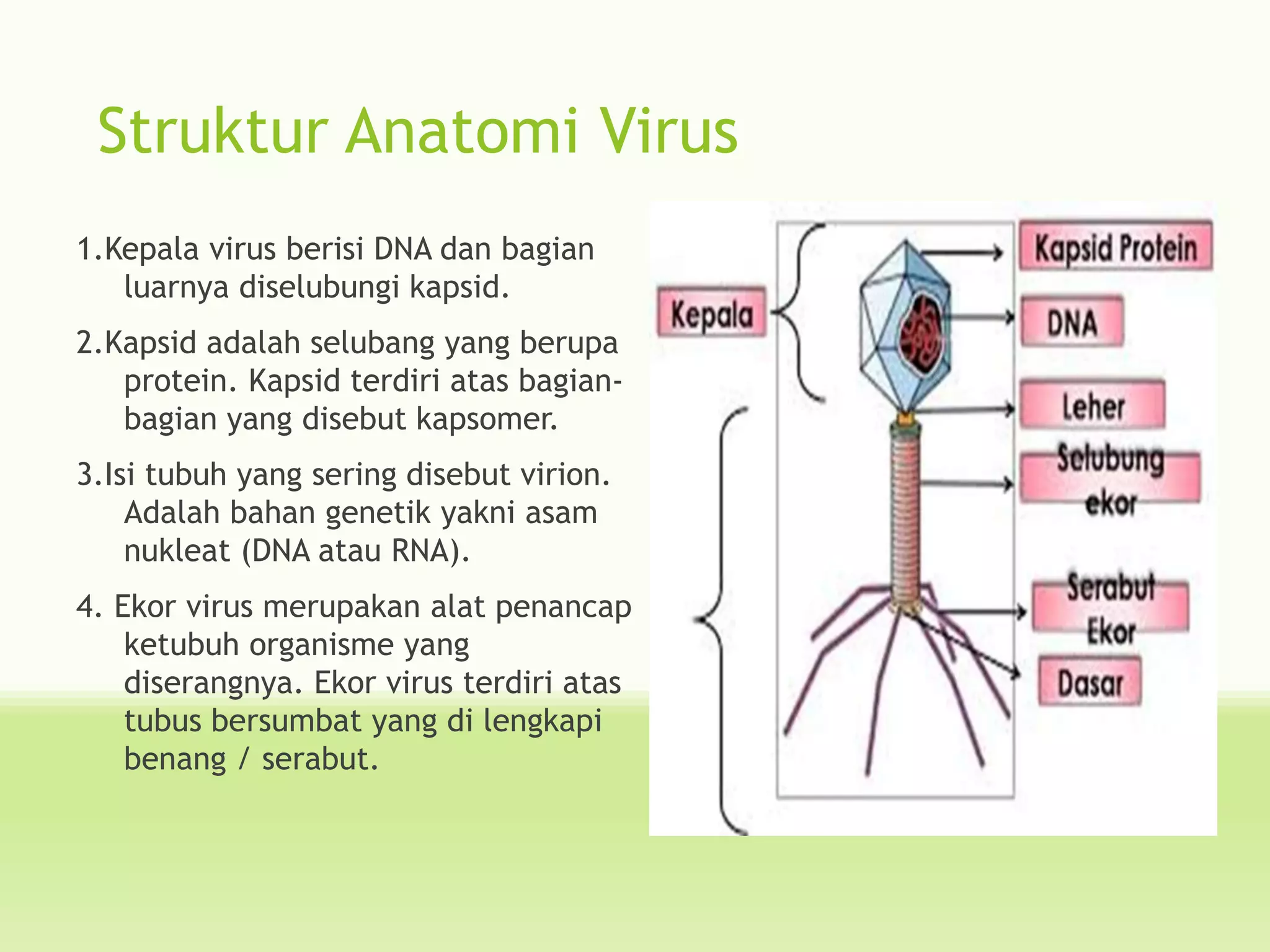 Struktur Anatomi Virus

1.Kepala virus berisi DNA dan bagian luarnya diselubungi kapsid.

2.Kapsid adalah selubang yang berupa protein. Kapsid terdiri atas bagian-bagian yang disebut kapsomer.

3.Isi tubuh yang sering disebut virion. Adalah bahan genetik yakni asam nukleat (DNA atau RNA).

4. Ekor virus merupakan alat penancap ketubuh organisme yang diserangnya. Ekor virus terdiri atas tubus bersumbat yang di lengkapi benang / serabut.

Kepala

Kapsid Protein

DNA

Leher

Selubung ekor

Serabut Ekor

Dasar